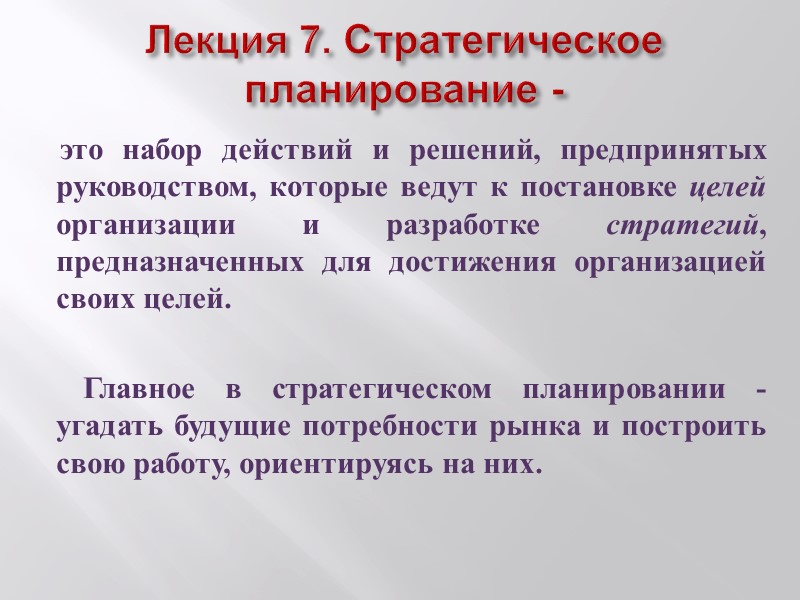 Лекция 7. Стратегическое планирование -

это набор действий и решений, предпринятых руководством, которые ведут к постановке целей организации и разработке стратегий, предназначенных для достижения организацией своих целей.

Главное в стратегическом планировании - угадать будущие потребности рынка и построить свою работу, ориентируясь на них.